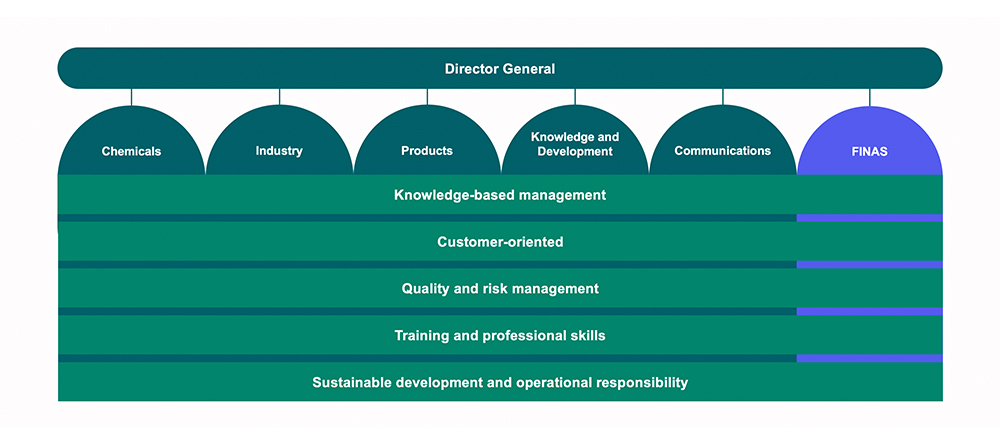 Director General

Chemicals

Industry

Products

Knowledge and Development

Communications

FINAS

Knowledge-based management

Customer-oriented

Quality and risk management

Training and professional skills

Sustainable development and operational responsibility